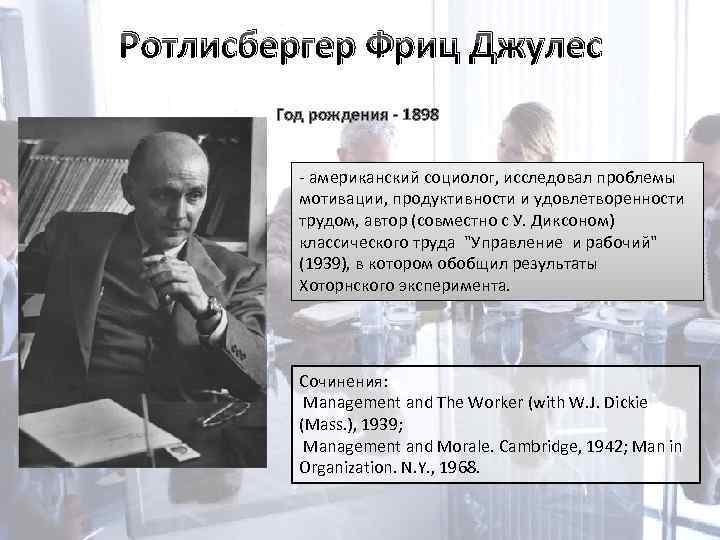 Ротлисбергер Фриц Джулес

Год рождения - 1898

- американский социолог, исследовал проблемы мотивации, продуктивности и удовлетворенности трудом, автор (совместно с У. Диксоном) классического труда "Управление и рабочий" (1939), в котором обобщил результаты Хоторнского эксперимента.

Сочинения:
Management and The Worker (with W.J. Dickie (Mass.), 1939;
Management and Morale. Cambridge, 1942; Man in Organization. N.Y., 1968.